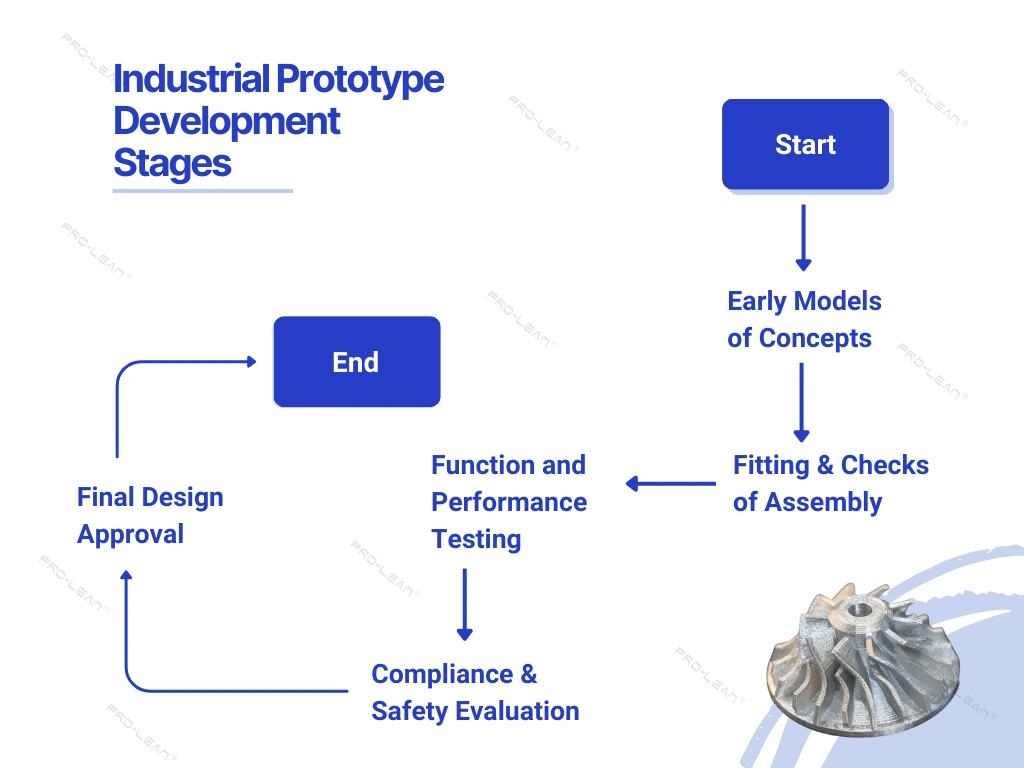 Industrial Prototype Development Stages

Start

Early Models of Concepts

Fitting & Checks of Assembly

Function and Performance Testing

Compliance & Safety Evaluation

Final Design Approval

End

PRO-LEAN®